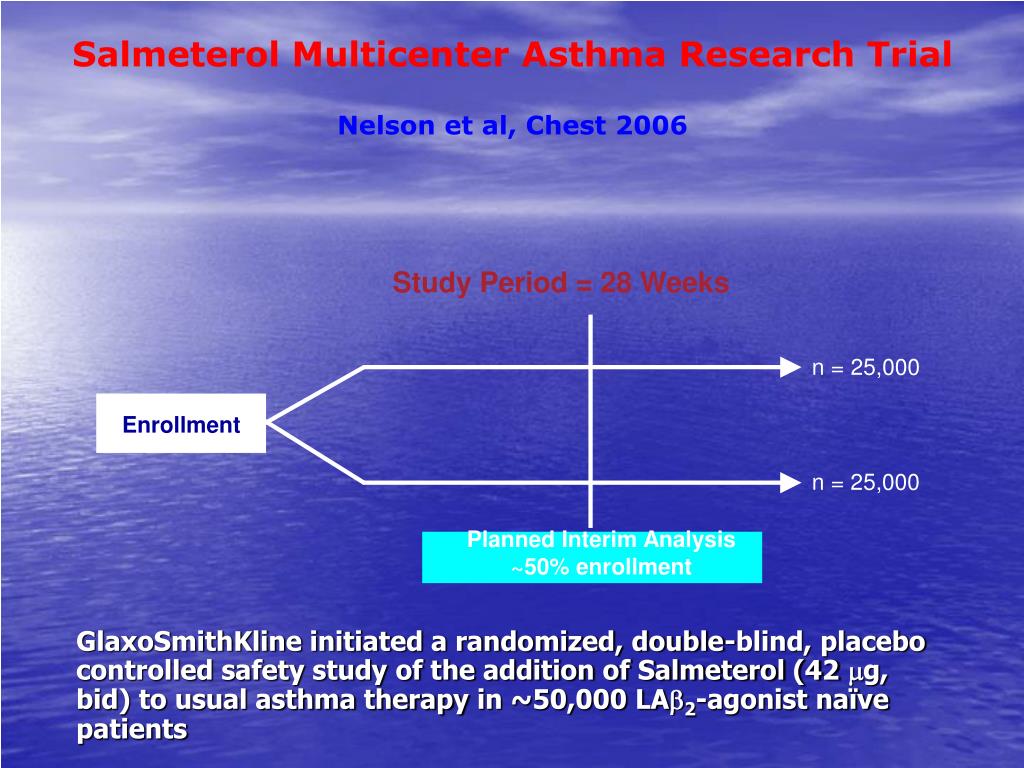 Salmeterol Multicenter Asthma Research Trial

Nelson et al, Chest 2006

Study Period = 28 Weeks

Enrollment

n = 25,000

n = 25,000

Planned Interim Analysis
~50% enrollment

GlaxoSmithKline initiated a randomized, double-blind, placebo controlled safety study of the addition of Salmeterol (42 $\mu$g, bid) to usual asthma therapy in ~50,000 LA$\beta_2$-agonist naïve patients